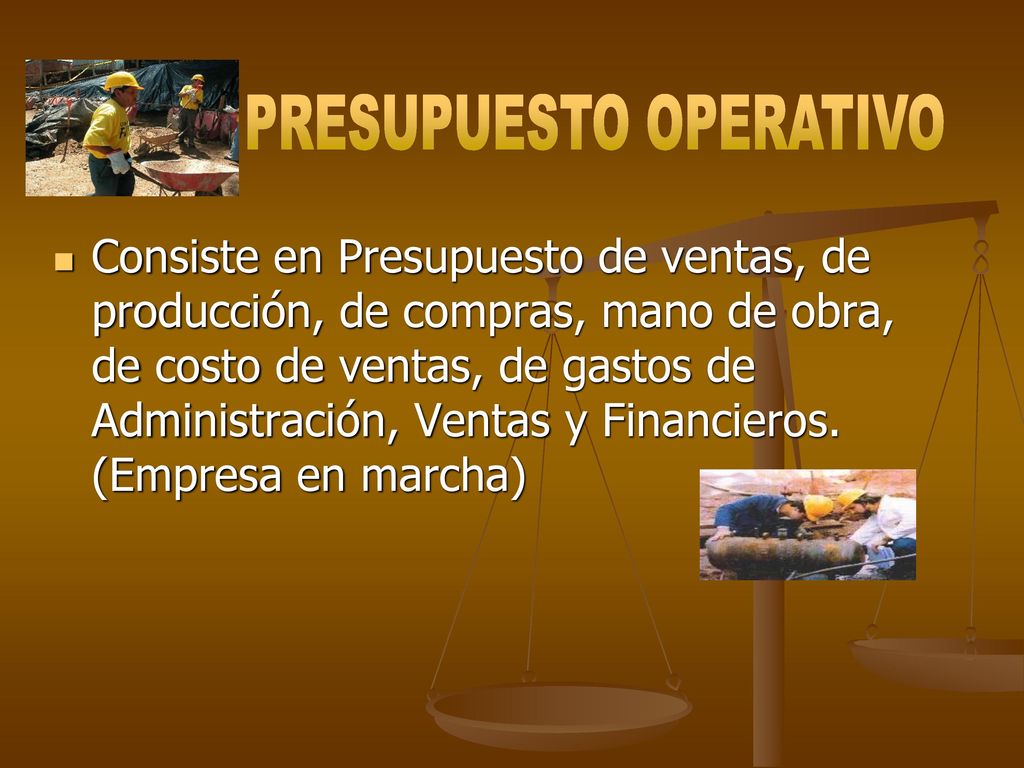 PRESUPUESTO OPERATIVO

Consiste en Presupuesto de ventas, de producción, de compras, mano de obra, de costo de ventas, de gastos de Administración, Ventas y Financieros. (Empresa en marcha)